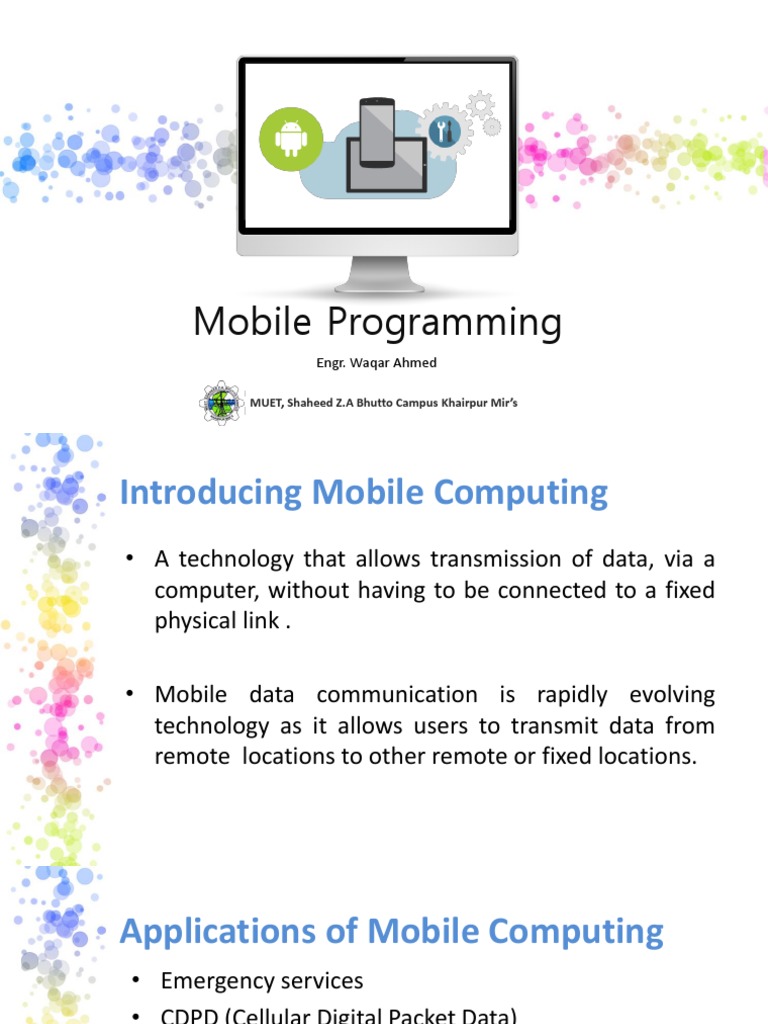 Mobile Programming

Engr. Waqar Ahmed

MUET, Shaheed Z.A Bhutto Campus Khairpur Mir's

Introducing Mobile Computing

• A technology that allows transmission of data, via a computer, without having to be connected to a fixed physical link .

• Mobile data communication is rapidly evolving technology as it allows users to transmit data from remote locations to other remote or fixed locations.

Applications of Mobile Computing

• Emergency services

• CDPD (Cellular Digital Packet Data)